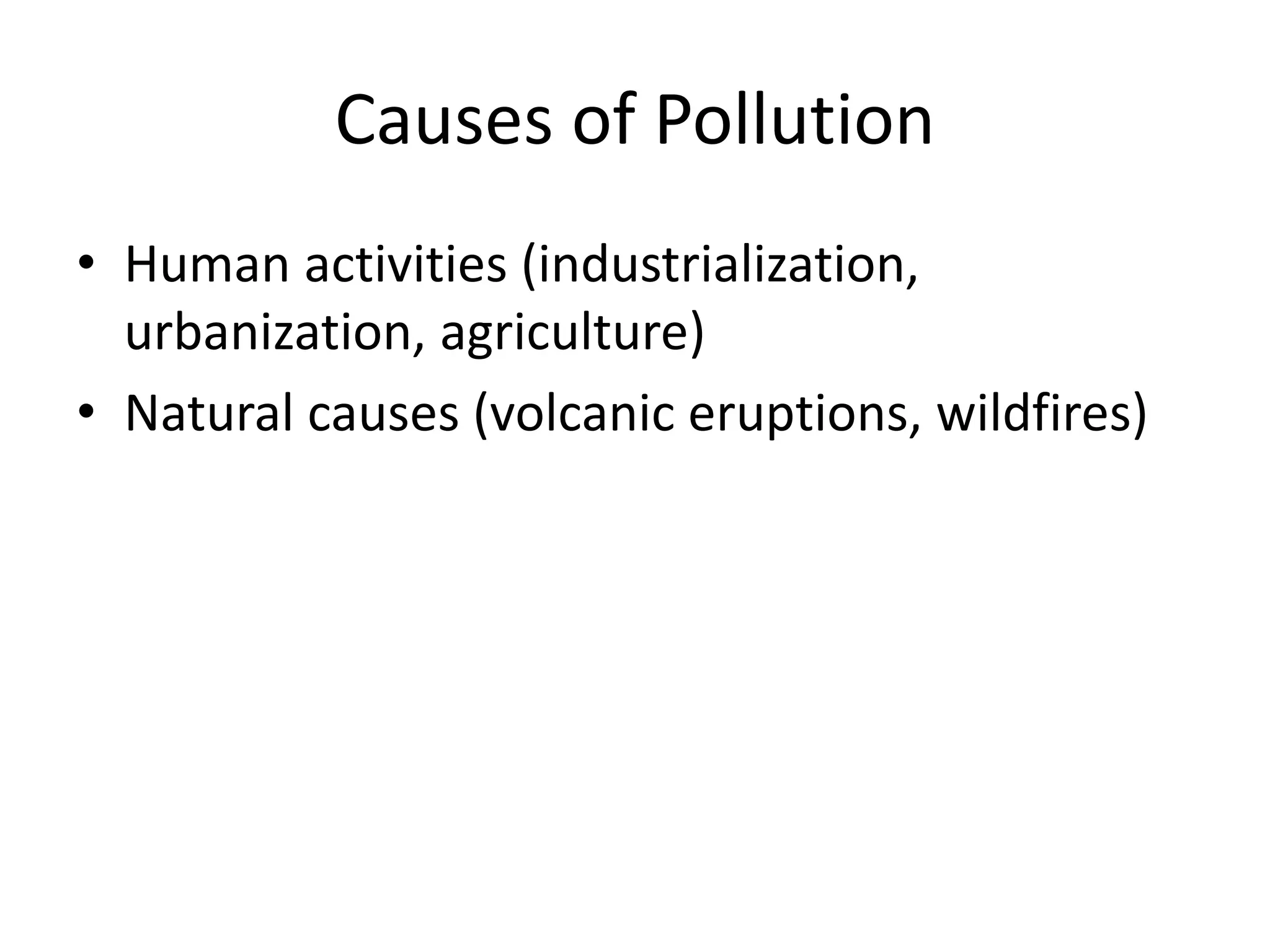 Causes of Pollution

• Human activities (industrialization, urbanization, agriculture)
• Natural causes (volcanic eruptions, wildfires)